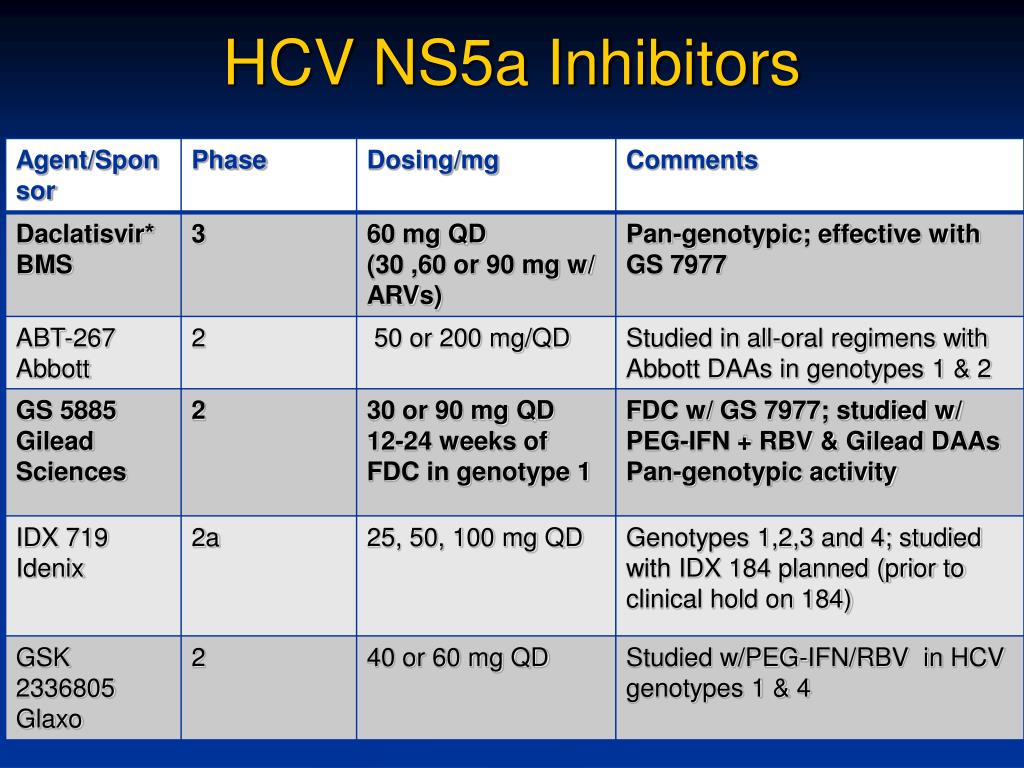 HCV NS5a Inhibitors

| Agent/Sponsor | Phase | Dosing/mg | Comments |
|---|---|---|---|
| Daclatisvir* BMS | 3 | 60 mg QD (30 ,60 or 90 mg w/ ARVs) | Pan-genotypic; effective with GS 7977 |
| ABT-267 Abbott | 2 | 50 or 200 mg/QD | Studied in all-oral regimens with Abbott DAAs in genotypes 1 & 2 |
| GS 5885 Gilead Sciences | 2 | 30 or 90 mg QD 12-24 weeks of FDC in genotype 1 | FDC w/ GS 7977; studied w/ PEG-IFN + RBV & Gilead DAAs Pan-genotypic activity |
| IDX 719 Idenix | 2a | 25, 50, 100 mg QD | Genotypes 1,2,3 and 4; studied with IDX 184 planned (prior to clinical hold on 184) |
| GSK 2336805 Glaxo | 2 | 40 or 60 mg QD | Studied w/PEG-IFN/RBV in HCV genotypes 1 & 4 |